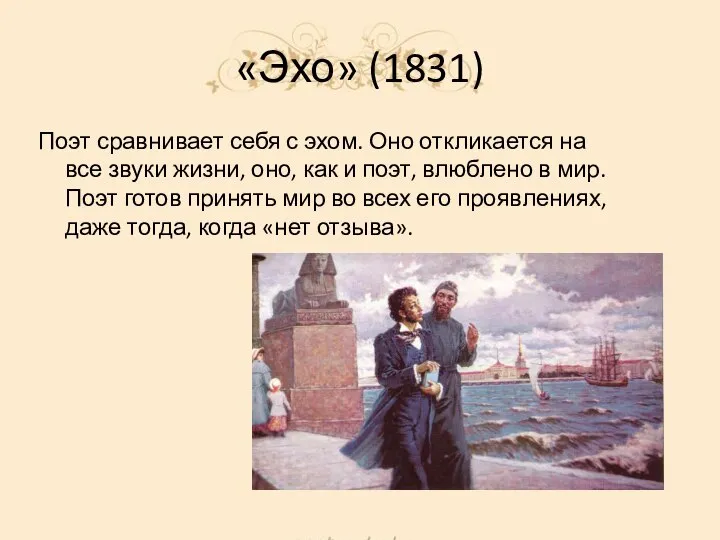 «Эхо» (1831)

Поэт сравнивает себя с эхом. Оно откликается на все звуки жизни, оно, как и поэт, влюблено в мир. Поэт готов принять мир во всех его проявлениях, даже тогда, когда «нет отзыва».